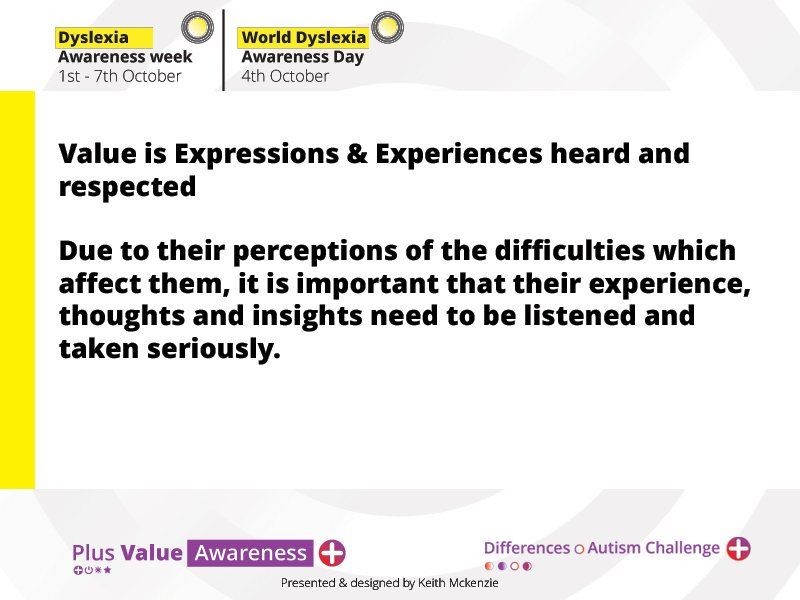 Dyslexia
Awareness week
1st - 7th October

World Dyslexia
Awareness Day
4th October

Value is Expressions & Experiences heard and respected

Due to their perceptions of the difficulties which affect them, it is important that their experience, thoughts and insights need to be listened and taken seriously.

Plus Value Awareness

Differences Autism Challenge

Presented & designed by Keith Mckenzie